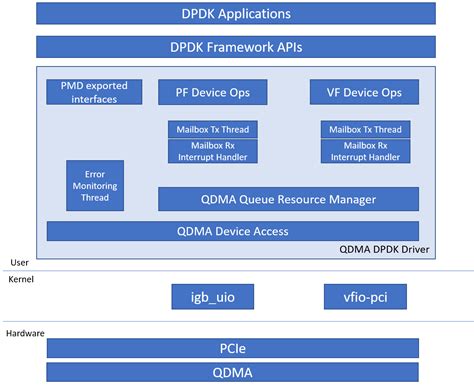 DPDK Applications

DPDK Framework APIs

PMD exported interfaces

PF Device Ops

VF Device Ops

Mailbox Tx Thread

Mailbox Rx Interrupt Handler

Mailbox Tx Thread

Mailbox Rx Interrupt Handler

Error Monitoring Thread

QDMA Queue Resource Manager

QDMA Device Access

QDMA DPDK Driver

User

Kernel

igb_uio

vfio-pci

Hardware

PCIe

QDMA